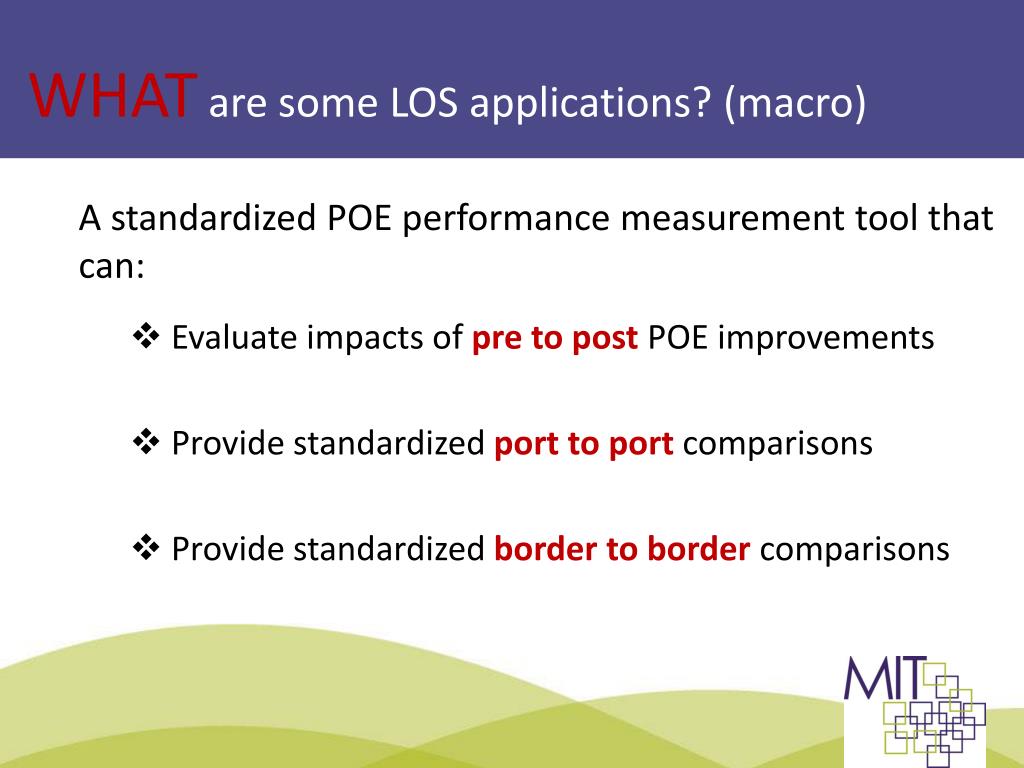 WHAT are some LOS applications? (macro)

A standardized POE performance measurement tool that can:

❖ Evaluate impacts of pre to post POE improvements

❖ Provide standardized port to port comparisons

❖ Provide standardized border to border comparisons

MIT